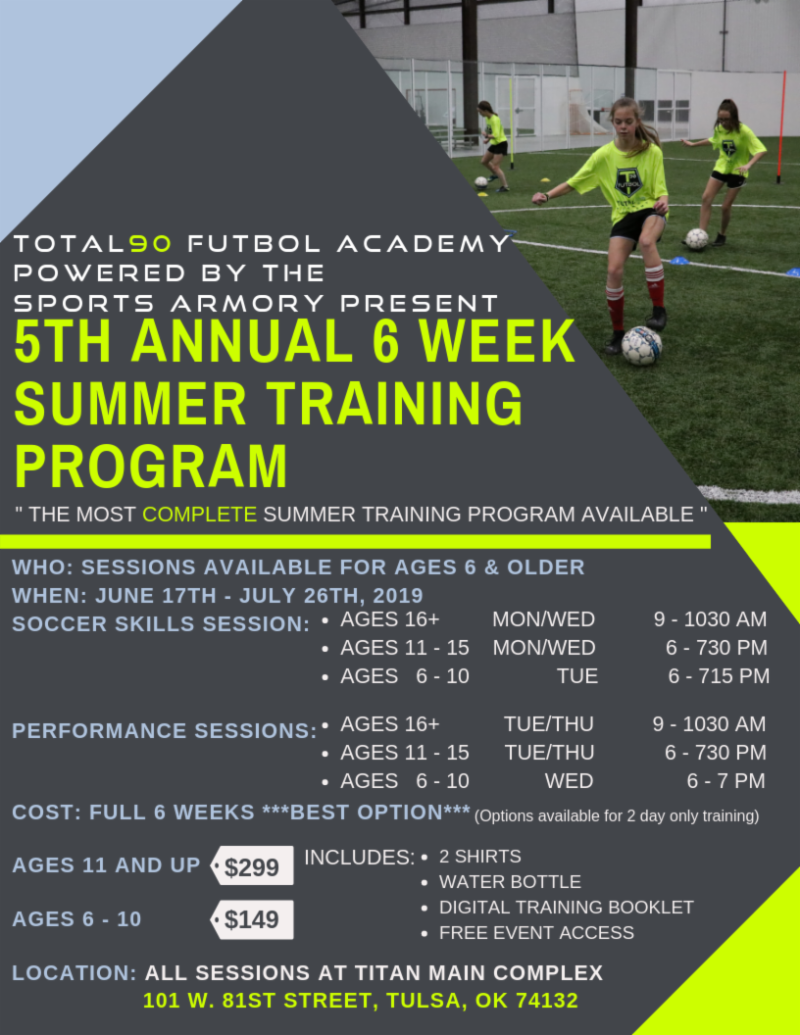 TOTAL90 FUTBOL ACADEMY POWERED BY THE SPORTS ARMORY PRESENT

5TH ANNUAL 6 WEEK SUMMER TRAINING PROGRAM

" THE MOST COMPLETE SUMMER TRAINING PROGRAM AVAILABLE "

WHO: SESSIONS AVAILABLE FOR AGES 6 & OLDER
WHEN: JUNE 17TH - JULY 26TH, 2019

SOCCER SKILLS SESSION:
• AGES 16+ MON/WED 9 - 1030 AM
• AGES 11 - 15 MON/WED 6 - 730 PM
• AGES 6 - 10 TUE 6 - 715 PM

PERFORMANCE SESSIONS:
• AGES 16+ TUE/THU 9 - 1030 AM
• AGES 11 - 15 TUE/THU 6 - 730 PM
• AGES 6 - 10 WED 6 - 7 PM

COST: FULL 6 WEEKS ***BEST OPTION*** (Options available for 2 day only training)

AGES 11 AND UP $299
AGES 6 - 10 $149

INCLUDES:
• 2 SHIRTS
• WATER BOTTLE
• DIGITAL TRAINING BOOKLET
• FREE EVENT ACCESS

LOCATION: ALL SESSIONS AT TITAN MAIN COMPLEX
101 W. 81ST STREET, TULSA, OK 74132